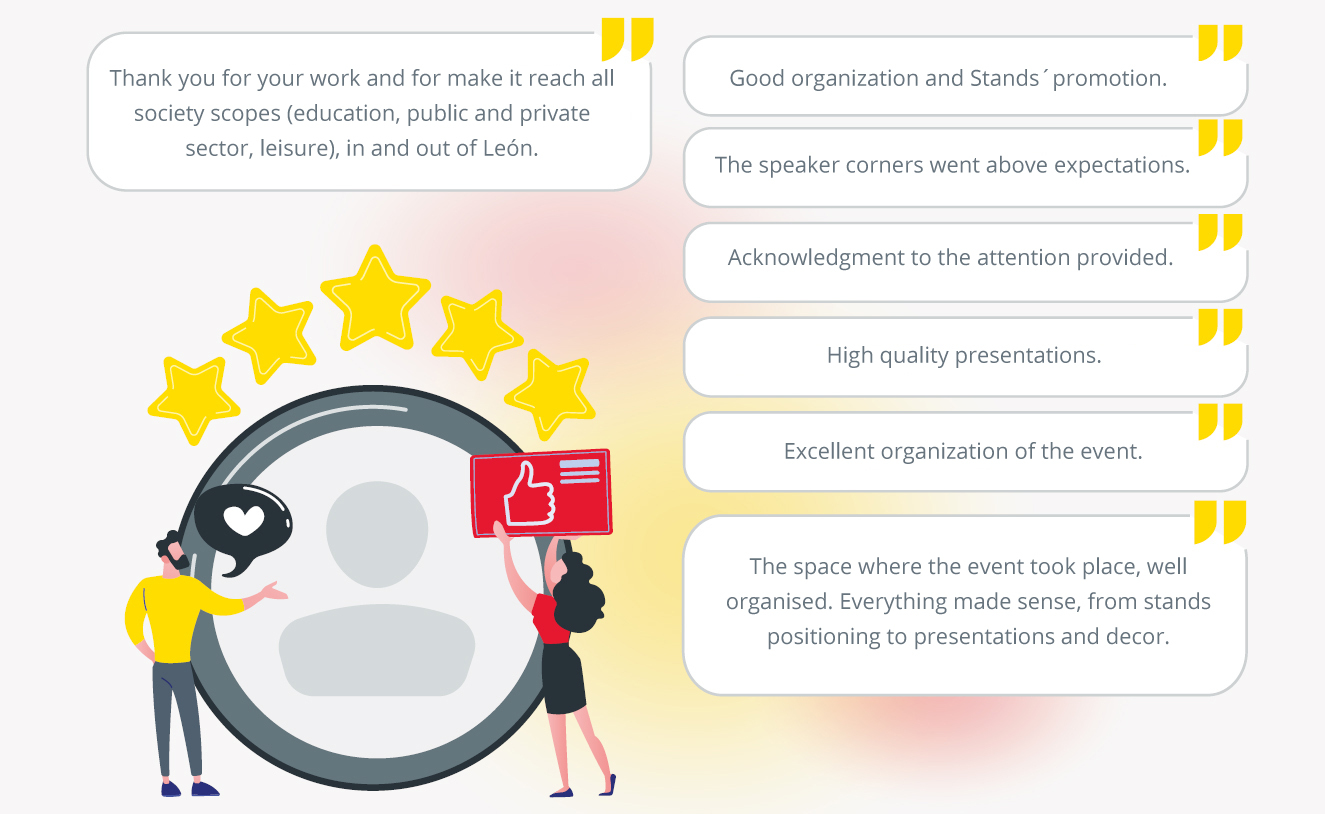 Thank you for your work and for make it reach all society scopes (education, public and private sector, leisure), in and out of León.

Good organization and Stands´ promotion.

The speaker corners went above expectations.

Acknowledgment to the attention provided.

High quality presentations.

Excellent organization of the event.

The space where the event took place, well organised. Everything made sense, from stands positioning to presentations and decor.